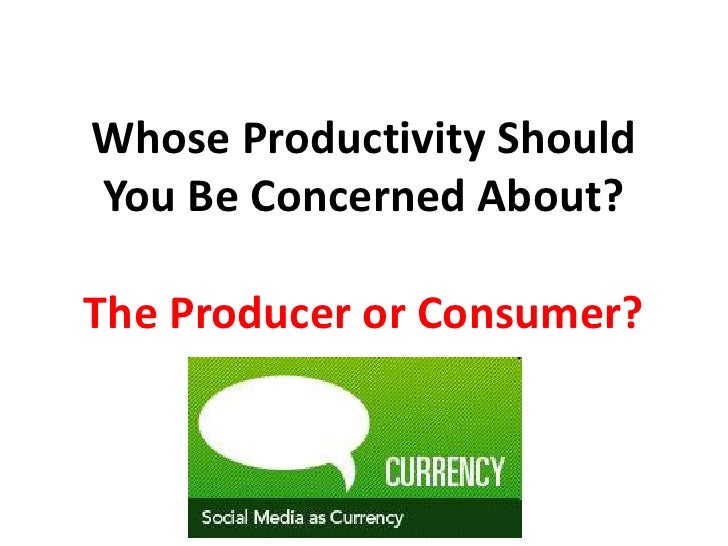 Whose Productivity Should You Be Concerned About?

The Producer or Consumer?

CURRENCY

Social Media as Currency